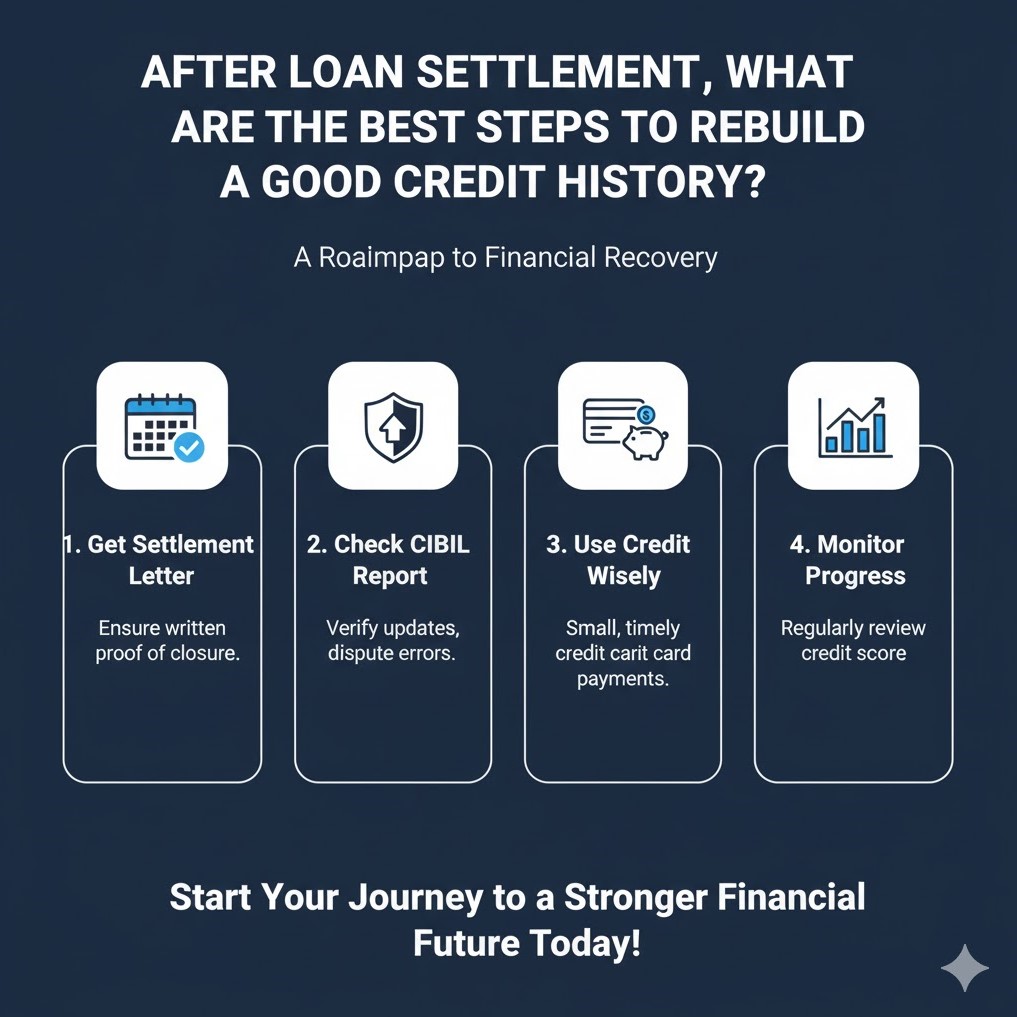 AFTER LOAN SETTLEMENT, WHAT ARE THE BEST STEPS TO REBUILD A GOOD CREDIT HISTORY?

A Roaimpap to Financial Recovery

1. Get Settlement Letter

Ensure written proof of closure.

2. Check CIBIL Report

Verify updates, dispute errors.

3. Use Credit Wisely

Small, timely credit carit card payments.

4. Monitor Progress

Regularly review credit score

Start Your Journey to a Stronger Financial Future Today!